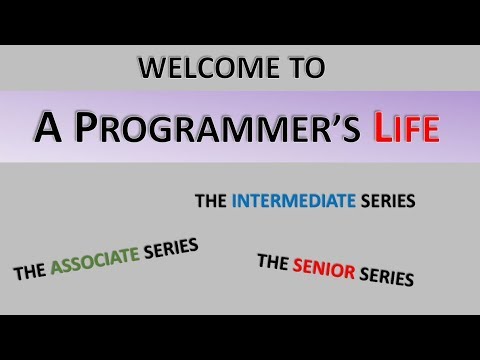 WELCOME TO

A PROGRAMMER'S LIFE

THE INTERMEDIATE SERIES

THE ASSOCIATE SERIES

THE SENIOR SERIES